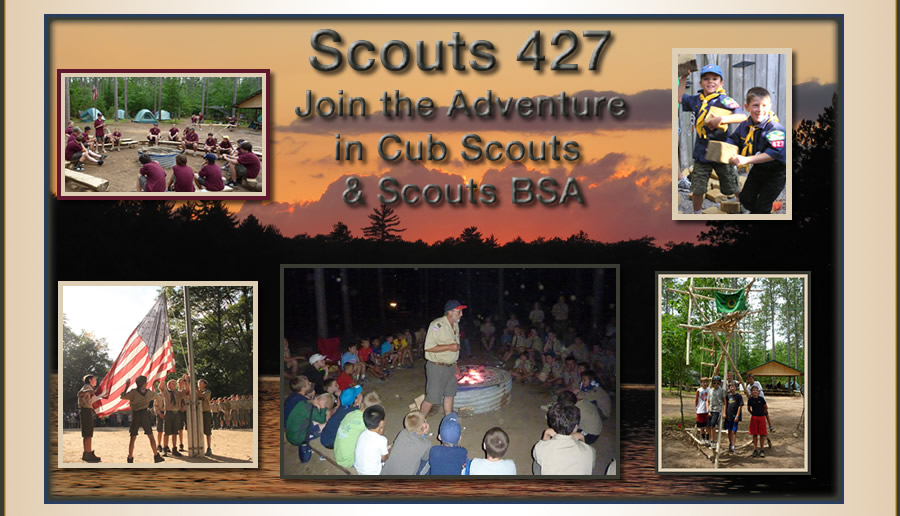 Scouts 427
Join the Adventure
in Cub Scouts
& Scouts BSA